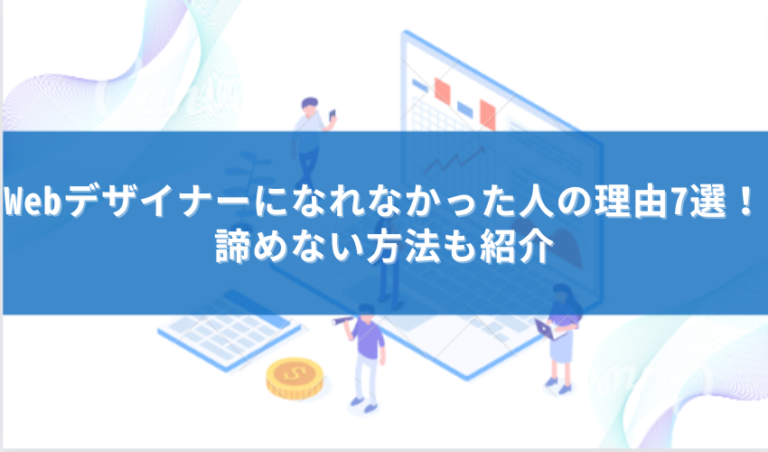 Webデザイナーになれなかった人の理由7選！
諦めない方法も紹介